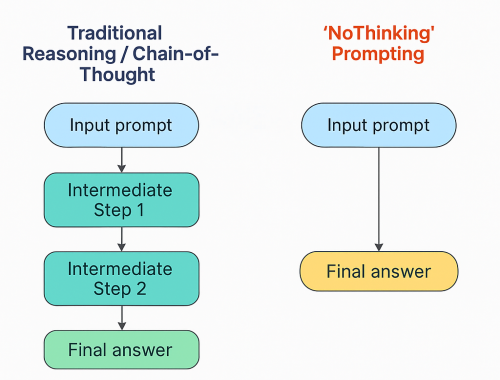 Traditional Reasoning / Chain-of-Thought

Input prompt

Intermediate Step 1

Intermediate Step 2

Final answer

'NoThinking' Prompting

Input prompt

Final answer